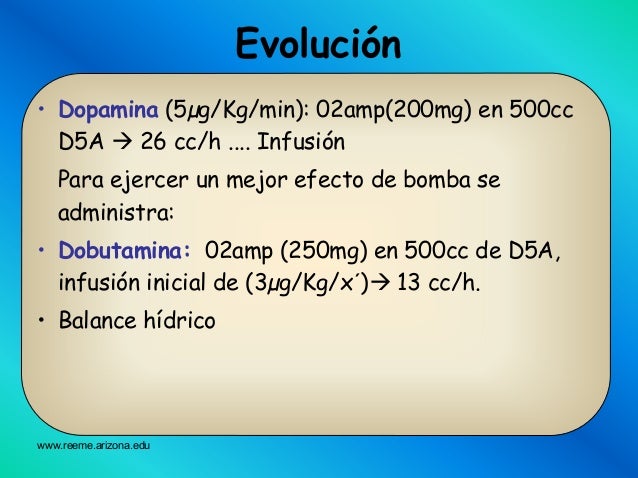 Evolución

• Dopamina (5μg/Kg/min): 02amp(200mg) en 500cc D5A → 26 cc/h .... Infusión

Para ejercer un mejor efecto de bomba se administra:

• Dobutamina: 02amp (250mg) en 500cc de D5A, infusión inicial de (3μg/Kg/x´)→ 13 cc/h.

• Balance hídrico

www.reeme.arizona.edu